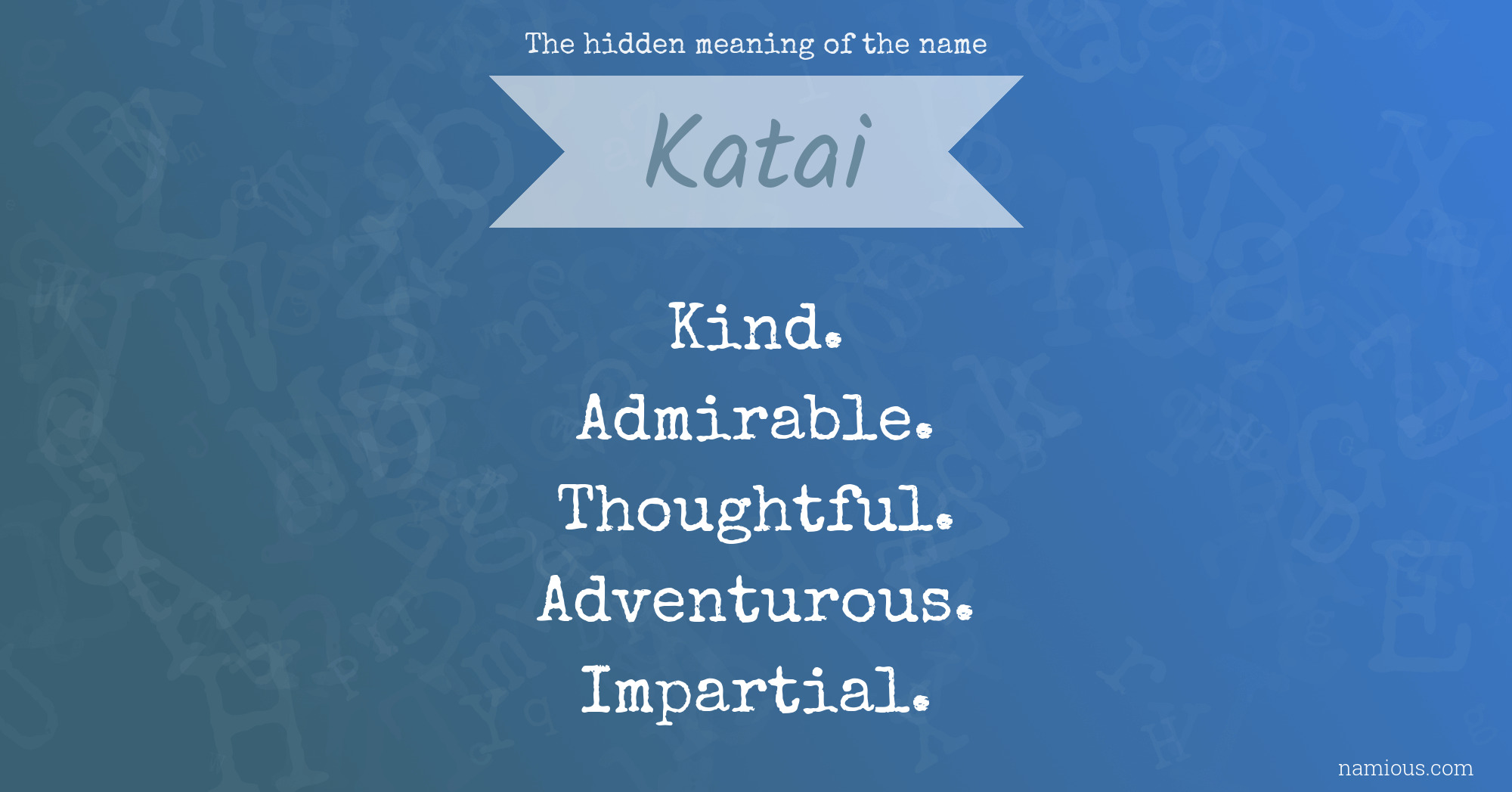 The hidden meaning of the name

Katai

Kind.
Admirable.
Thoughtful.
Adventurous.
Impartial.

namious.com